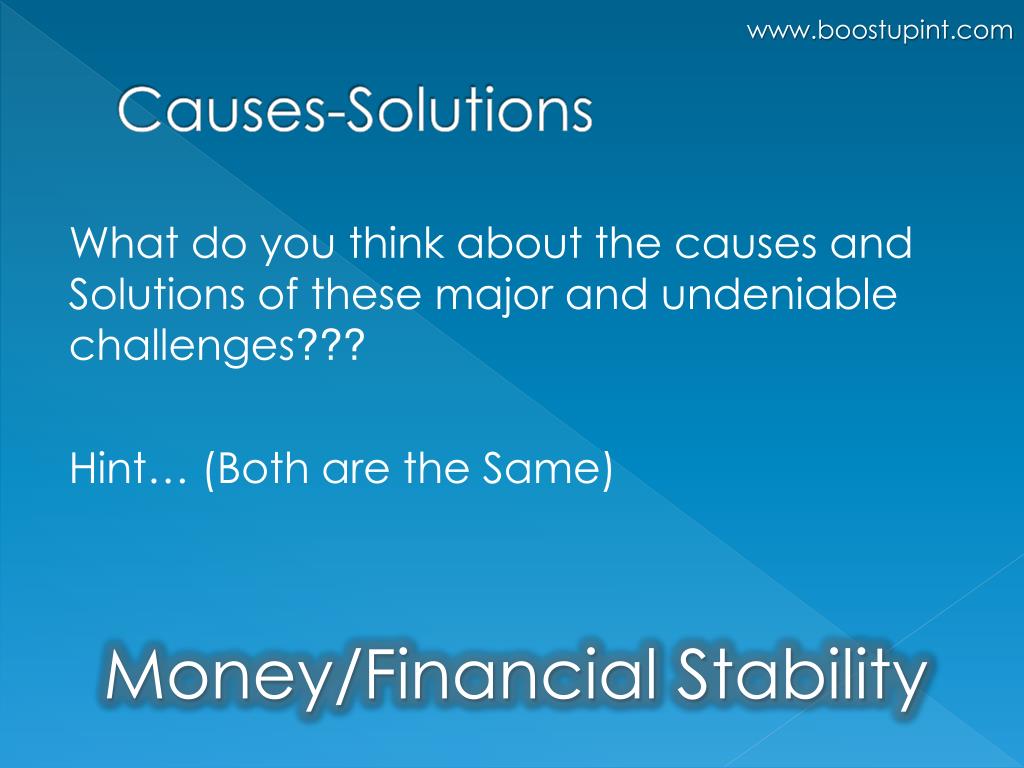 www.boostupint.com

Causes-Solutions

What do you think about the causes and Solutions of these major and undeniable challenges???

Hint… (Both are the Same)

Money/Financial Stability